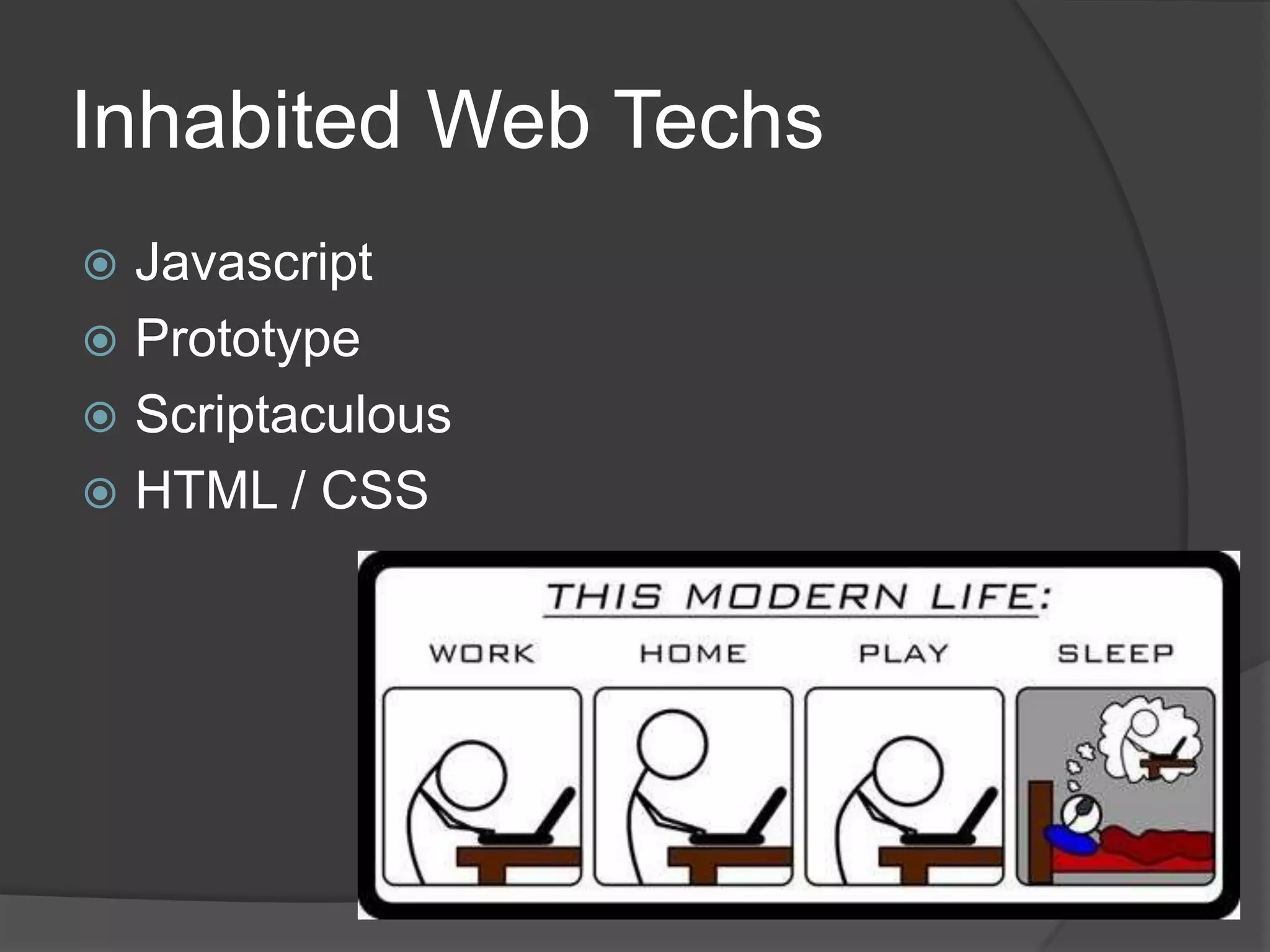 Inhabited Web Techs

Javascript
Prototype
Scriptaculous
HTML / CSS

THIS MODERN LIFE:

WORK HOME PLAY SLEEP